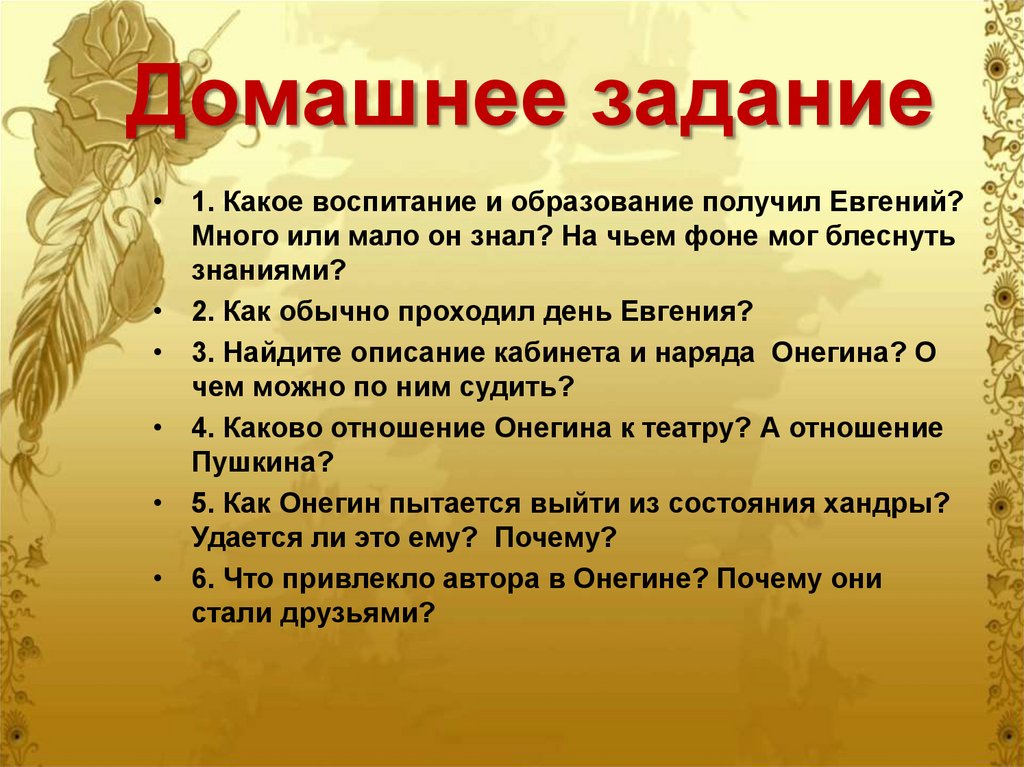 Домашнее задание

• 1. Какое воспитание и образование получил Евгений? Много или мало он знал? На чьем фоне мог блеснуть знаниями?
• 2. Как обычно проходил день Евгения?
• 3. Найдите описание кабинета и наряда Онегина? О чем можно по ним судить?
• 4. Каково отношение Онегина к театру? А отношение Пушкина?
• 5. Как Онегин пытается выйти из состояния хандры? Удается ли это ему? Почему?
• 6. Что привлекло автора в Онегине? Почему они стали друзьями?